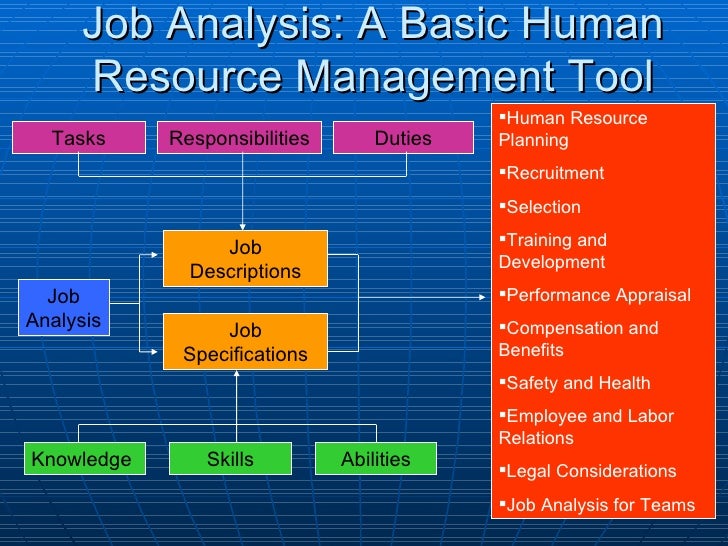 Job Analysis: A Basic Human Resource Management Tool

Tasks

Responsibilities

Duties

Job Descriptions

Job Analysis

Job Specifications

Knowledge

Skills

Abilities

▪Human Resource Planning

▪Recruitment

▪Selection

▪Training and Development

▪Performance Appraisal

▪Compensation and Benefits

▪Safety and Health

▪Employee and Labor Relations

▪Legal Considerations

▪Job Analysis for Teams